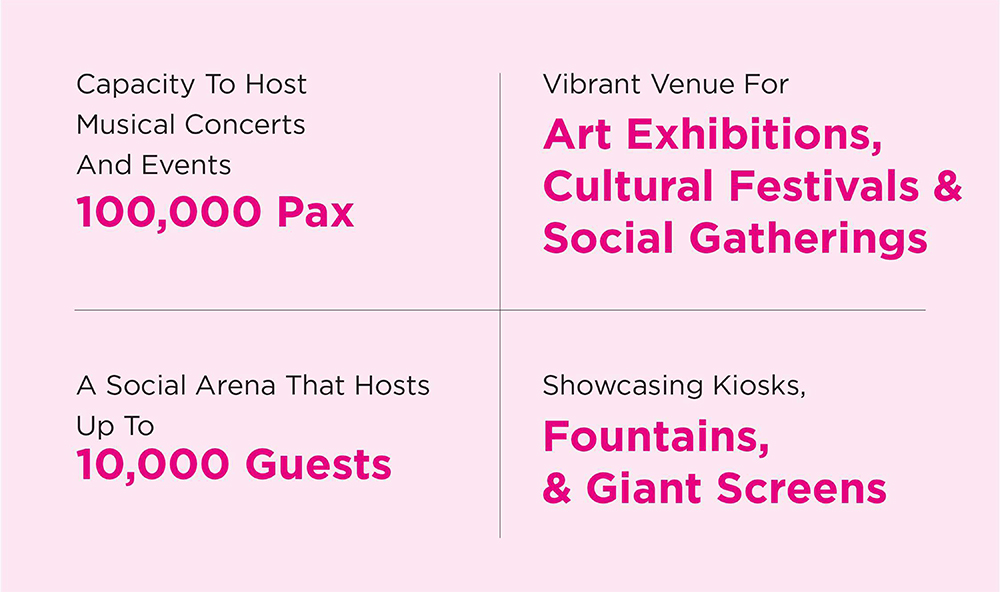 Capacity To Host Musical Concerts And Events
100,000 Pax

Vibrant Venue For
Art Exhibitions, Cultural Festivals & Social Gatherings

A Social Arena That Hosts Up To
10,000 Guests

Showcasing Kiosks,
Fountains, & Giant Screens